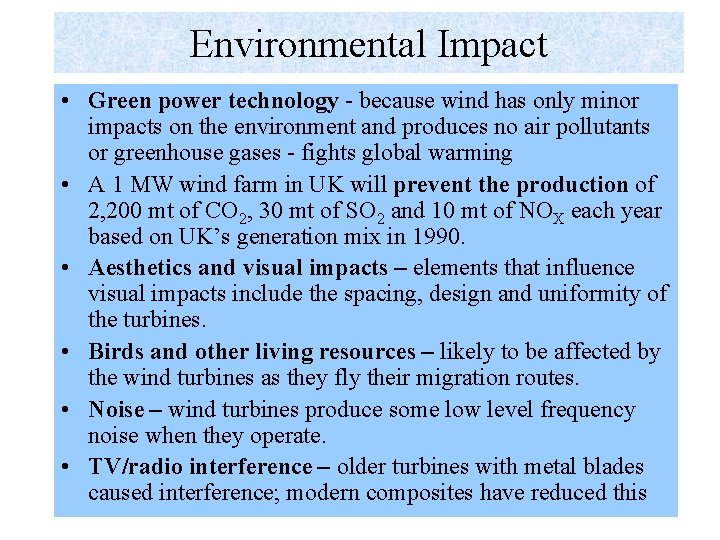 Environmental Impact

• Green power technology - because wind has only minor impacts on the environment and produces no air pollutants or greenhouse gases - fights global warming

• A 1 MW wind farm in UK will prevent the production of 2,200 mt of $CO_2$, 30 mt of $SO_2$ and 10 mt of $NO_X$ each year based on UK's generation mix in 1990.

• Aesthetics and visual impacts – elements that influence visual impacts include the spacing, design and uniformity of the turbines.

• Birds and other living resources – likely to be affected by the wind turbines as they fly their migration routes.

• Noise – wind turbines produce some low level frequency noise when they operate.

• TV/radio interference – older turbines with metal blades caused interference; modern composites have reduced this